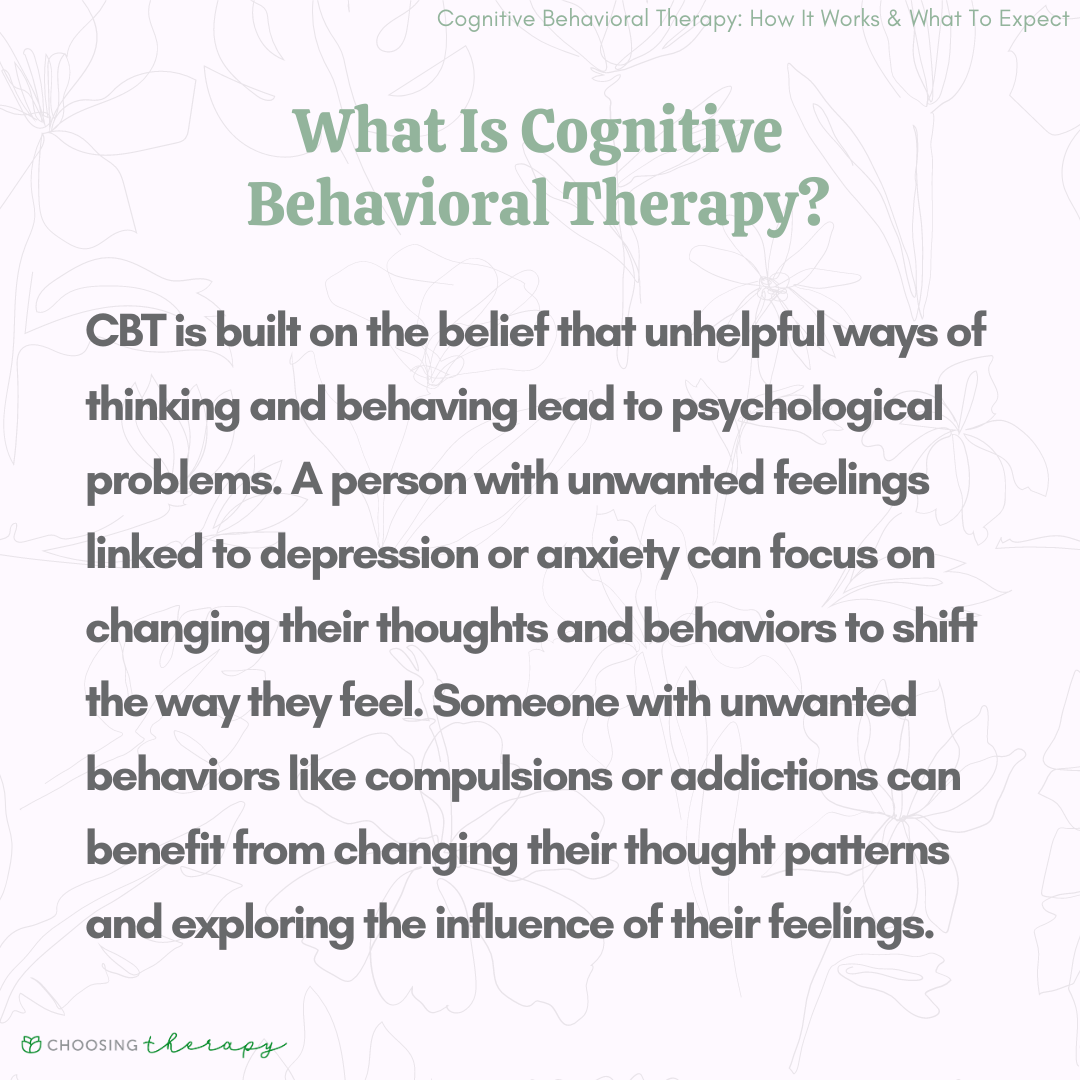 Cognitive Behavioral Therapy: How It Works & What To Expect

What Is Cognitive Behavioral Therapy?

CBT is built on the belief that unhelpful ways of thinking and behaving lead to psychological problems. A person with unwanted feelings linked to depression or anxiety can focus on changing their thoughts and behaviors to shift the way they feel. Someone with unwanted behaviors like compulsions or addictions can benefit from changing their thought patterns and exploring the influence of their feelings.

CHOOSING therapy